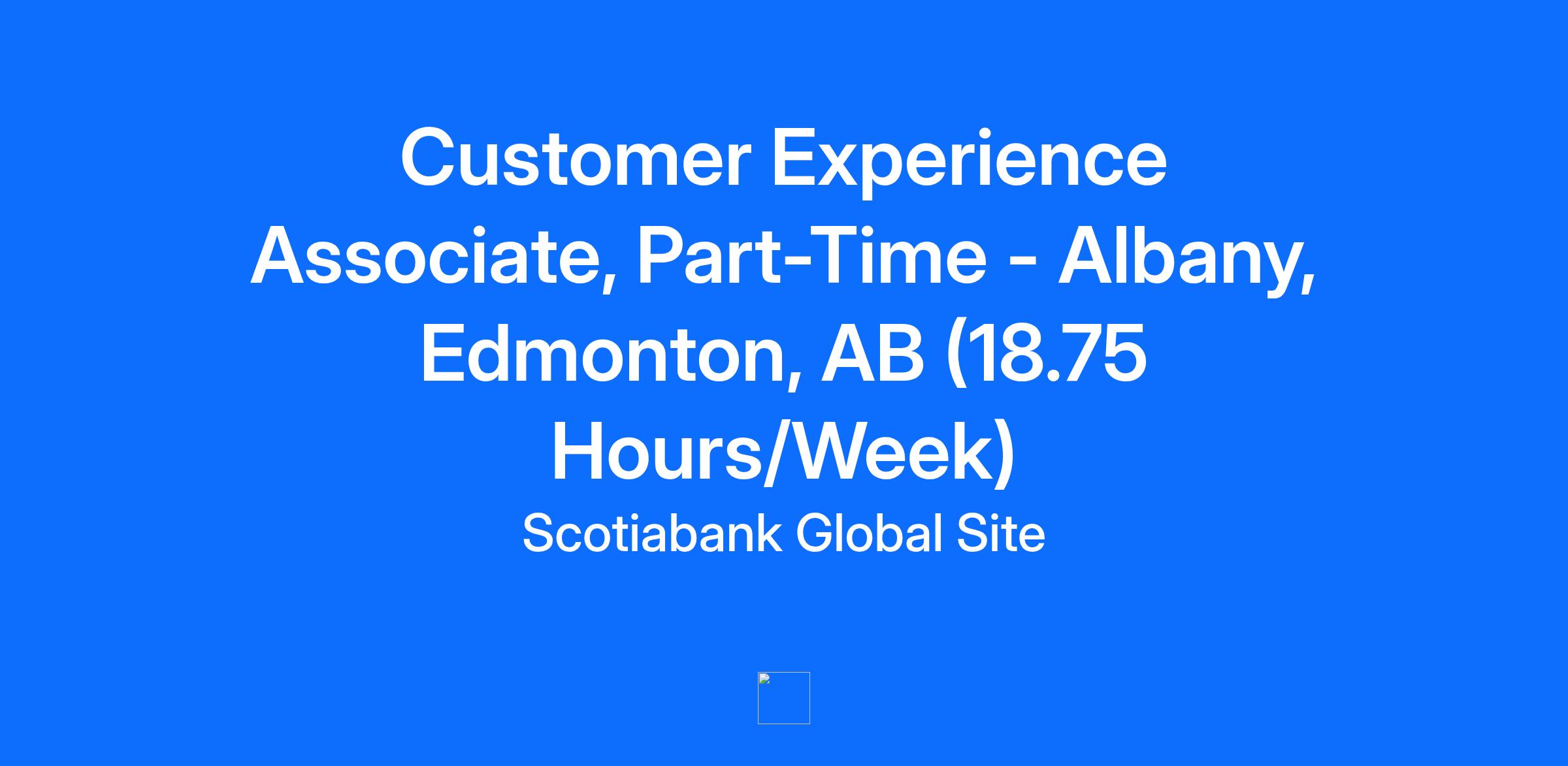 Customer Experience Associate, Part-Time - Albany, Edmonton, AB (18.75 Hours/Week)

Scotiabank Global Site